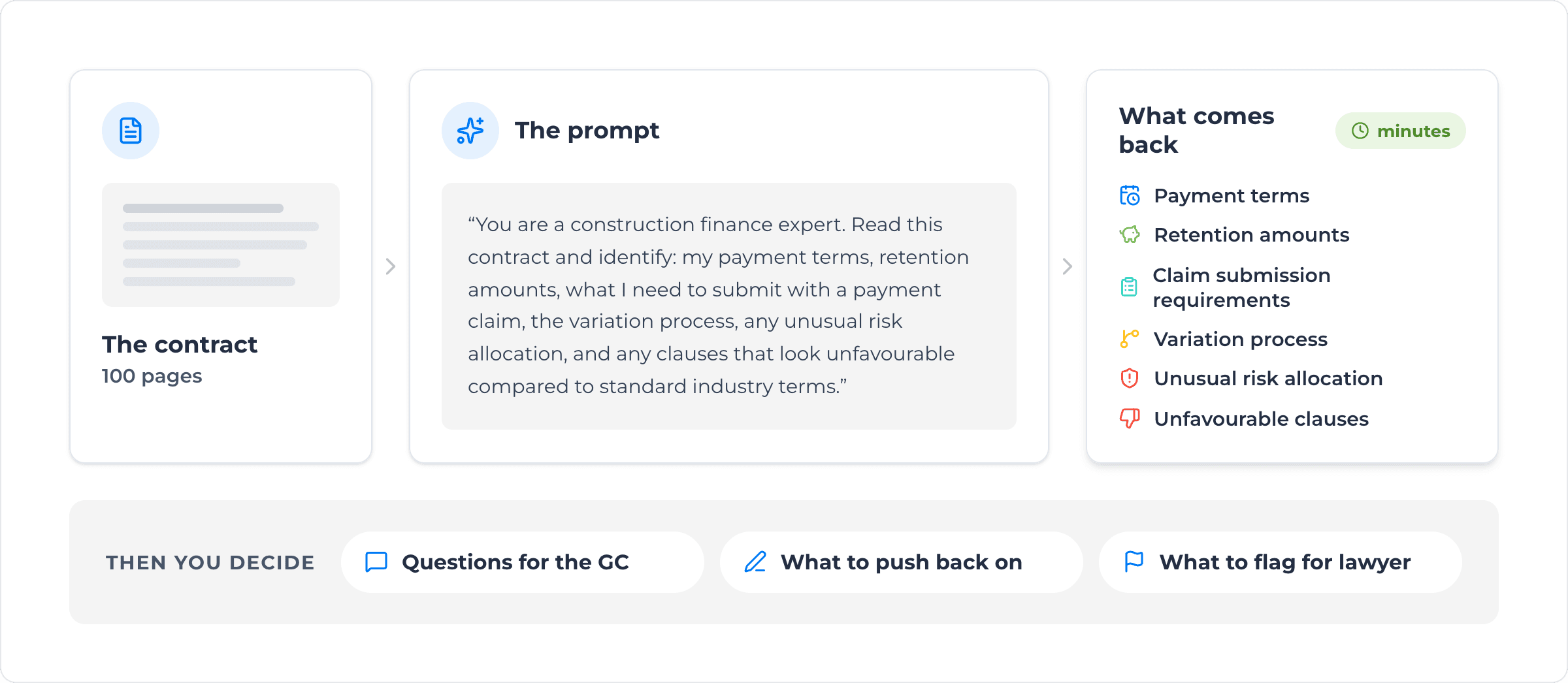 The contract
100 pages

The prompt

“You are a construction finance expert. Read this contract and identify: my payment terms, retention amounts, what I need to submit with a payment claim, the variation process, any unusual risk allocation, and any clauses that look unfavourable compared to standard industry terms.”

What comes back

minutes

Payment terms
Retention amounts
Claim submission requirements
Variation process
Unusual risk allocation
Unfavourable clauses

THEN YOU DECIDE

Questions for the GC

What to push back on

What to flag for lawyer